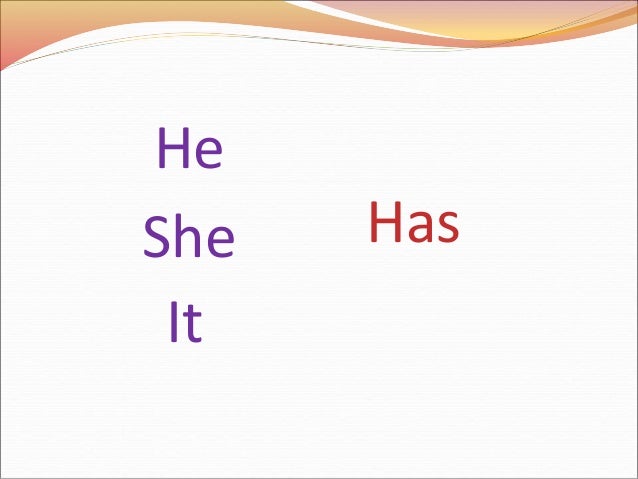 He
She
It

Has